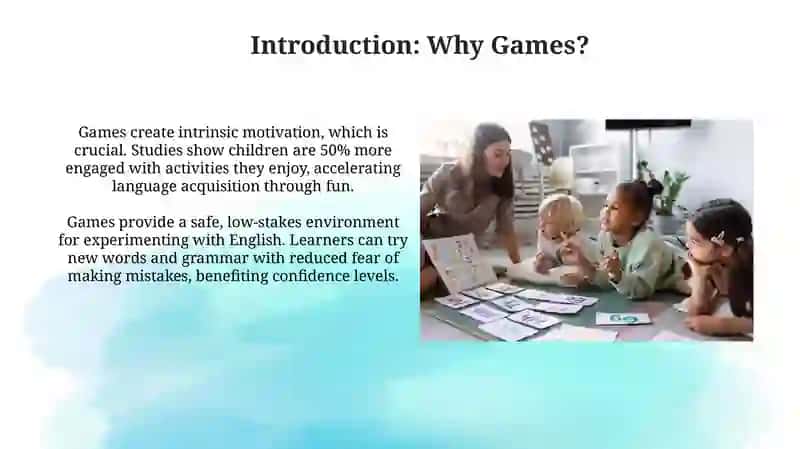 Introduction: Why Games?

Games create intrinsic motivation, which is crucial. Studies show children are 50% more engaged with activities they enjoy, accelerating language acquisition through fun.

Games provide a safe, low-stakes environment for experimenting with English. Learners can try new words and grammar with reduced fear of making mistakes, benefiting confidence levels.